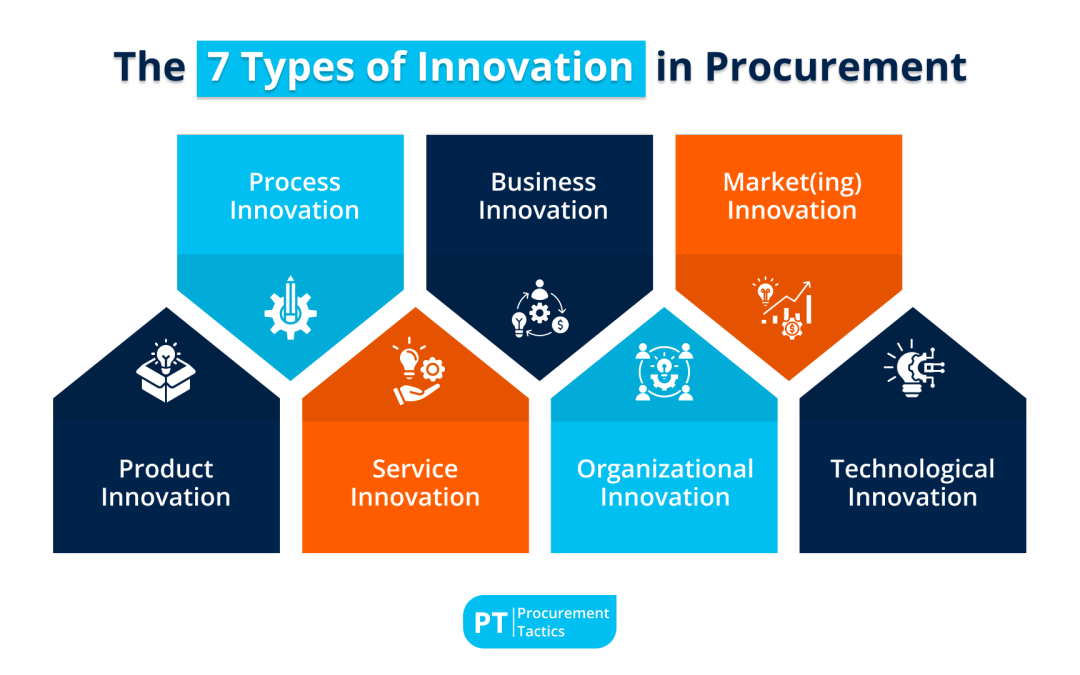 The 7 Types of Innovation in Procurement

Process Innovation

Business Innovation

Market(ing) Innovation

Product Innovation

Service Innovation

Organizational Innovation

Technological Innovation

PT Procurement Tactics